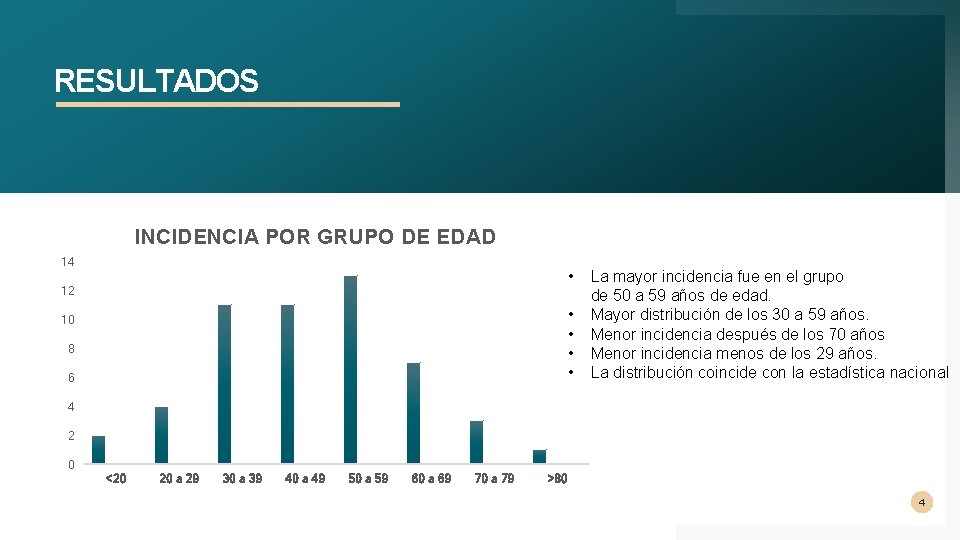 RESULTADOS

INCIDENCIA POR GRUPO DE EDAD

14
12
10
8
6
4
2
0

<20
20 a 29
30 a 39
40 a 49
50 a 59
60 a 69
70 a 79
>80

• La mayor incidencia fue en el grupo de 50 a 59 años de edad.
• Mayor distribución de los 30 a 59 años.
• Menor incidencia después de los 70 años
• Menor incidencia menos de los 29 años.
• La distribución coincide con la estadística nacional

4